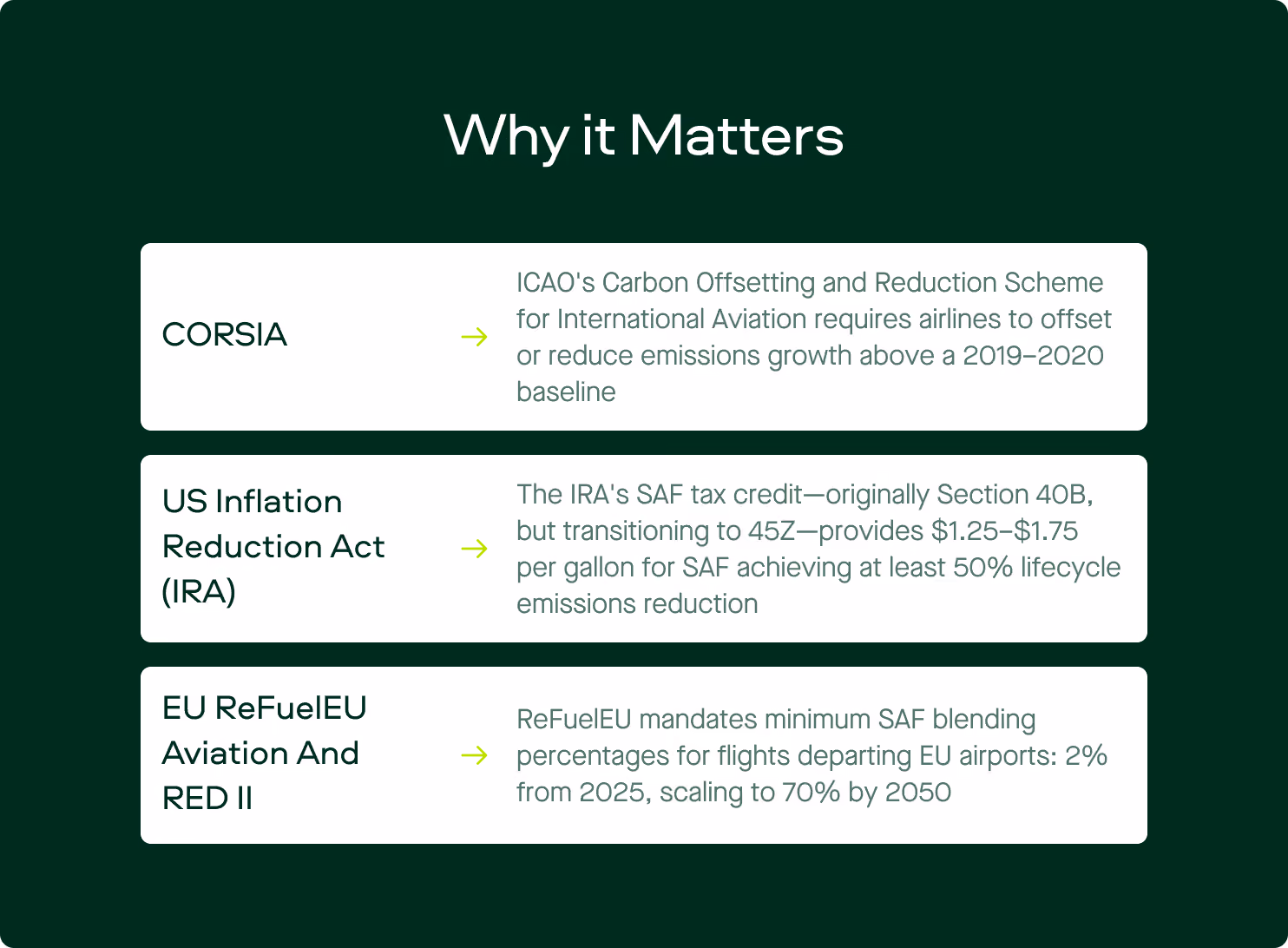 Why it Matters

CORSIA

→

ICAO's Carbon Offsetting and Reduction Scheme for International Aviation requires airlines to offset or reduce emissions growth above a 2019–2020 baseline

US Inflation Reduction Act (IRA)

→

The IRA's SAF tax credit—originally Section 40B, but transitioning to 45Z—provides \$1.25–\$1.75 per gallon for SAF achieving at least 50% lifecycle emissions reduction

EU ReFuelEU Aviation And RED II

→

ReFuelEU mandates minimum SAF blending percentages for flights departing EU airports: 2% from 2025, scaling to 70% by 2050